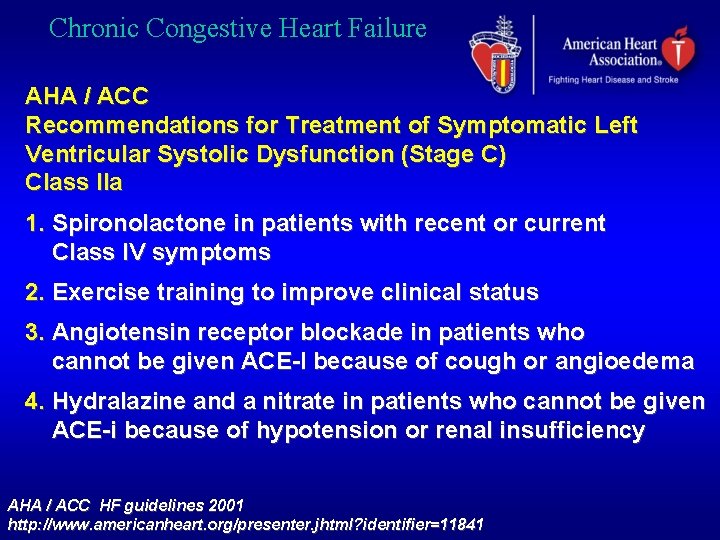 Chronic Congestive Heart Failure

American Heart Association®
Fighting Heart Disease and Stroke

AHA / ACC
Recommendations for Treatment of Symptomatic Left Ventricular Systolic Dysfunction (Stage C)
Class IIa

1. Spironolactone in patients with recent or current Class IV symptoms

2. Exercise training to improve clinical status

3. Angiotensin receptor blockade in patients who cannot be given ACE-I because of cough or angioedema

4. Hydralazine and a nitrate in patients who cannot be given ACE-i because of hypotension or renal insufficiency

AHA / ACC HF guidelines 2001
http://www.americanheart.org/presenter.jhtml?identifier=11841